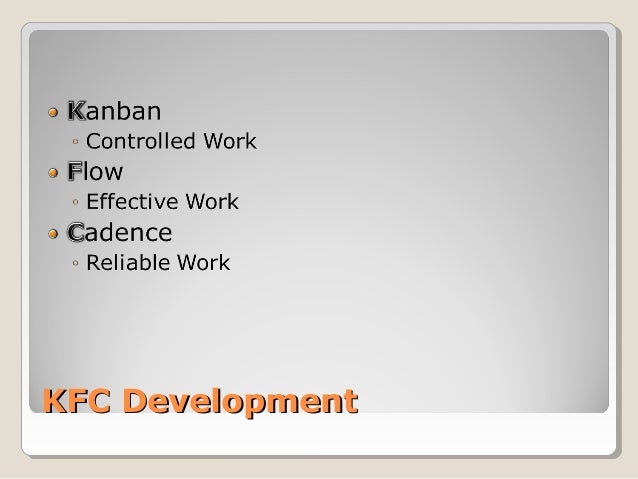 Kanban
Controlled Work
Flow
Effective Work
Cadence
Reliable Work

KFC Development